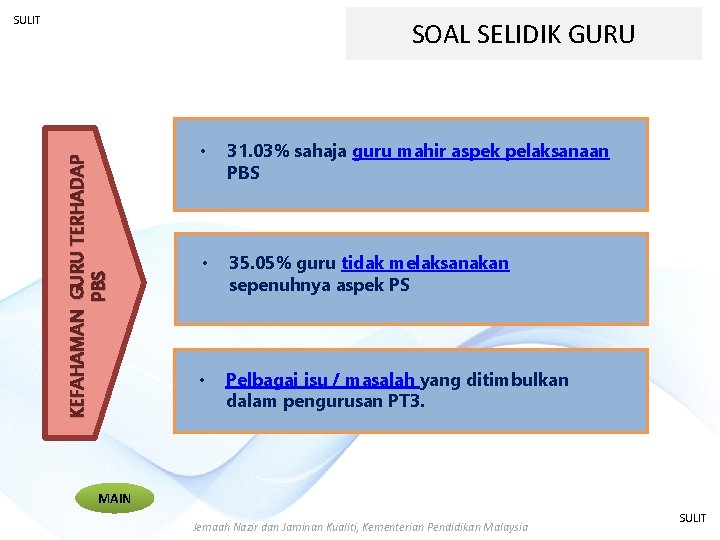 SULIT

SOAL SELIDIK GURU

KEFAHAMAN GURU TERHADAP PBS

• 31.03% sahaja guru mahir aspek pelaksanaan PBS

• 35.05% guru tidak melaksanakan sepenuhnya aspek PS

• Pelbagai isu / masalah yang ditimbulkan dalam pengurusan PT3.

MAIN

Jemaah Nazir dan Jaminan Kualiti, Kementerian Pendidikan Malaysia

SULIT